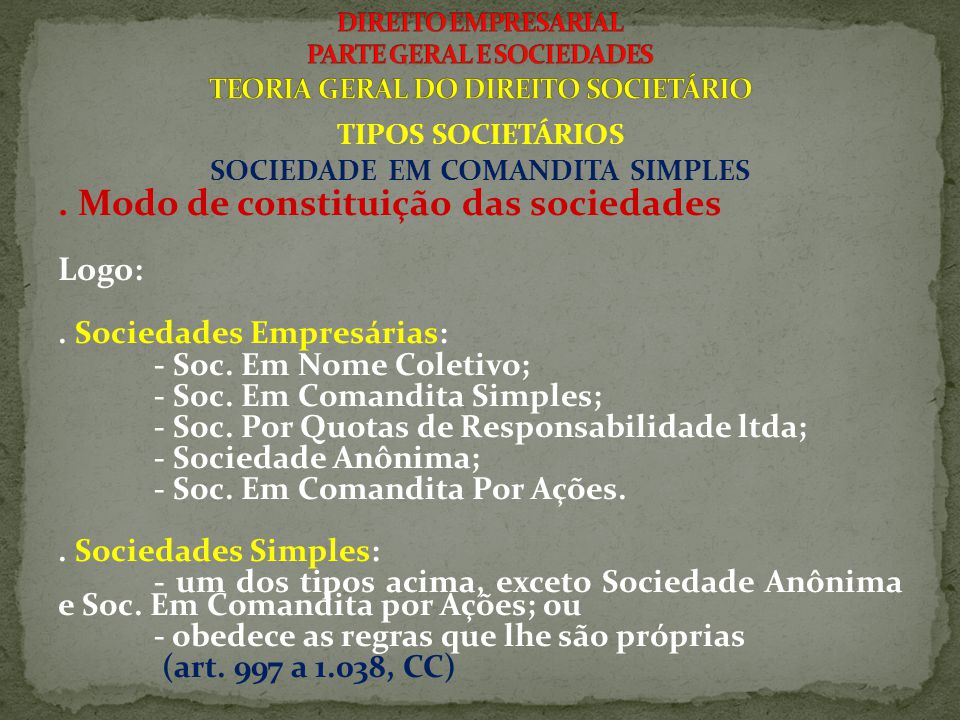 DIREITO EMPRESARIAL
PARTE GERAL E SOCIEDADES
TEORIA GERAL DO DIREITO SOCIETÁRIO

TIPOS SOCIETÁRIOS
SOCIEDADE EM COMANDITA SIMPLES

. Modo de constituição das sociedades

Logo:

. Sociedades Empresárias:
- Soc. Em Nome Coletivo;
- Soc. Em Comandita Simples;
- Soc. Por Quotas de Responsabilidade ltda;
- Sociedade Anônima;
- Soc. Em Comandita Por Ações.

. Sociedades Simples:
- um dos tipos acima, exceto Sociedade Anônima e Soc. Em Comandita por Ações; ou
- obedece as regras que lhe são próprias
(art. 997 a 1.038, CC)